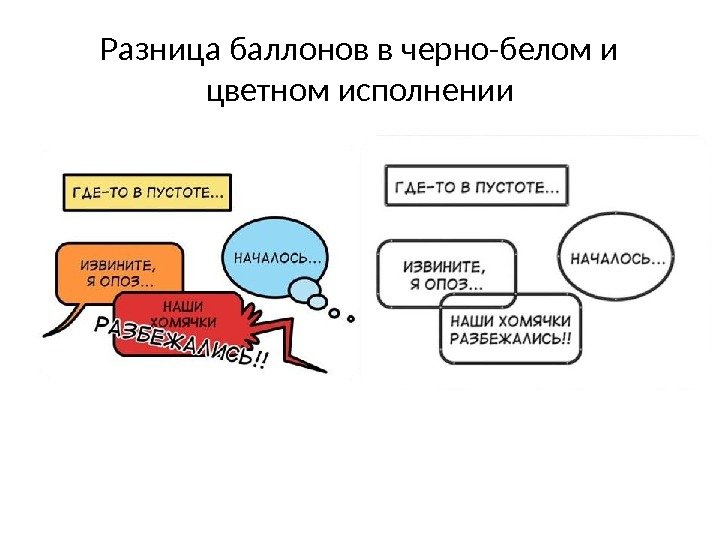 Разница баллонов в черно-белом и цветном исполнении

ГДЕ-ТО В ПУСТОТЕ...

ИЗВИНИТЕ, Я ОПОЗ...

НАЧАЛОСЬ...

НАШИ ХОМЯЧКИ РАЗБЕЖАЛИСЬ!!

ГДЕ-ТО В ПУСТОТЕ...

ИЗВИНИТЕ, Я ОПОЗ...

НАЧАЛОСЬ...

НАШИ ХОМЯЧКИ РАЗБЕЖАЛИСЬ!!